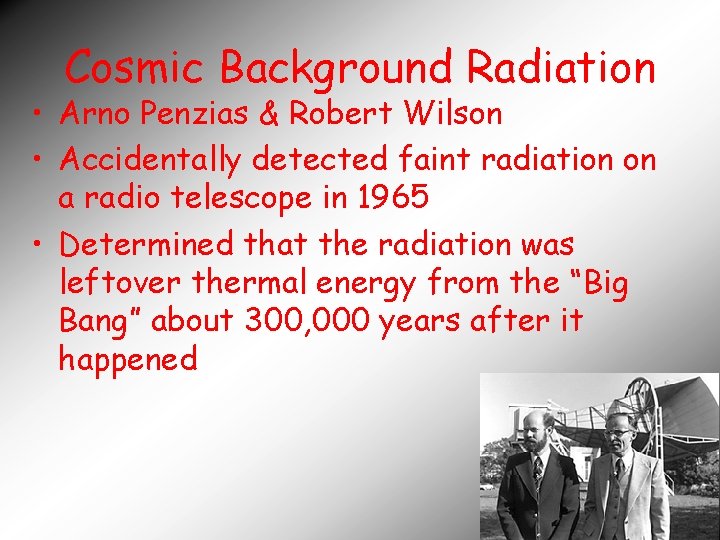 Cosmic Background Radiation

• Arno Penzias & Robert Wilson

• Accidentally detected faint radiation on a radio telescope in 1965

• Determined that the radiation was leftover thermal energy from the "Big Bang" about 300,000 years after it happened